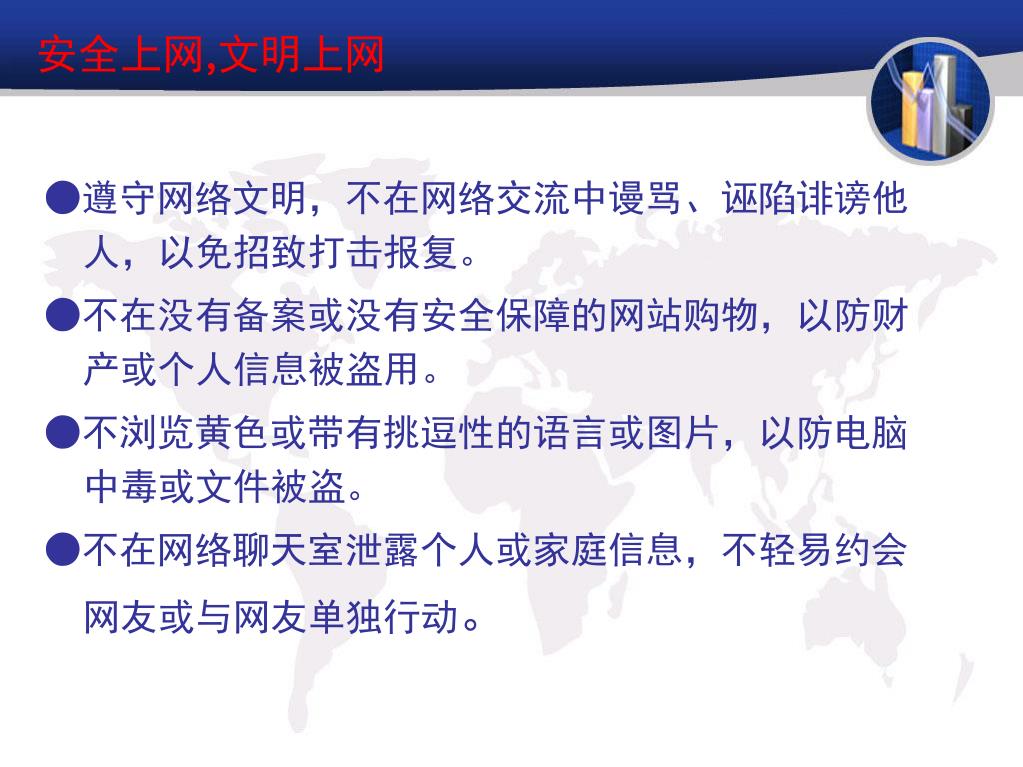 安全上网,文明上网

●遵守网络文明，不在网络交流中谩骂、诬陷诽谤他人，以免招致打击报复。

●不在没有备案或没有安全保障的网站购物，以防财产或个人信息被盗用。

●不浏览黄色或带有挑逗性的语言或图片，以防电脑中毒或文件被盗。

●不在网络聊天室泄露个人或家庭信息，不轻易约会网友或与网友单独行动。